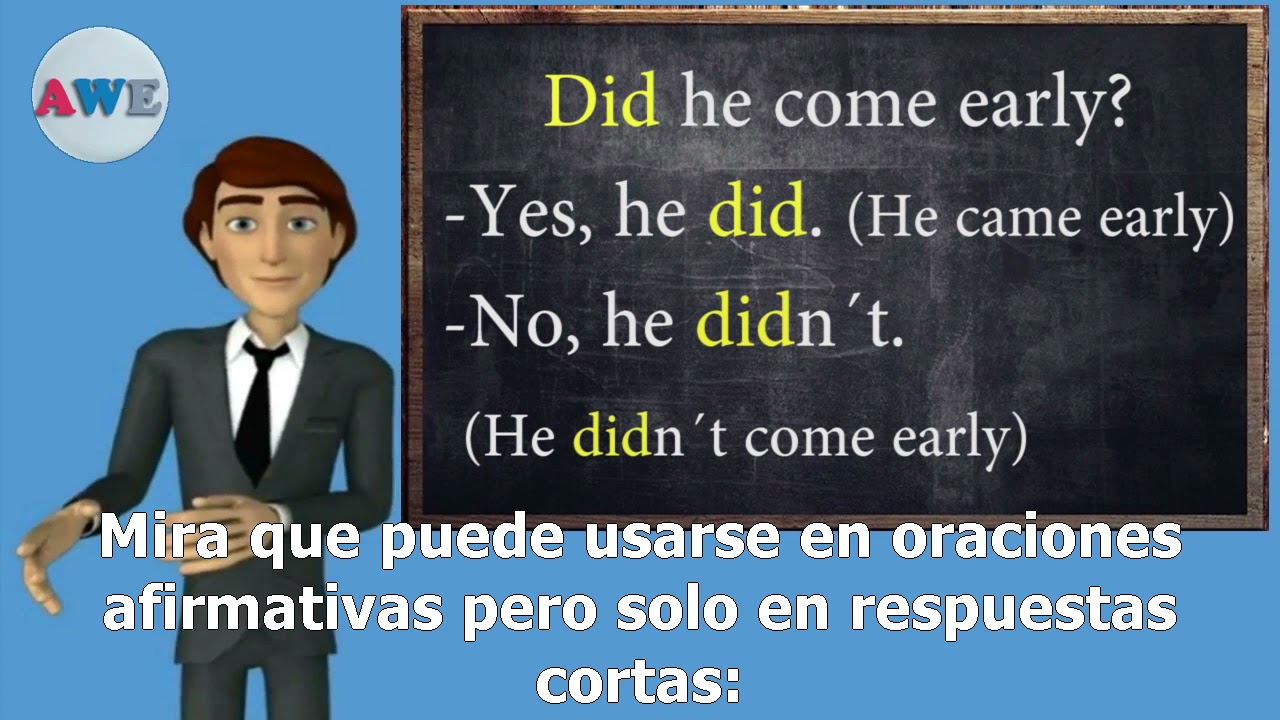 AWE

Did he come early?

-Yes, he did. (He came early)

-No, he didn´t.

(He didn´t come early)

Mira que puede usarse en oraciones afirmativas pero solo en respuestas cortas: